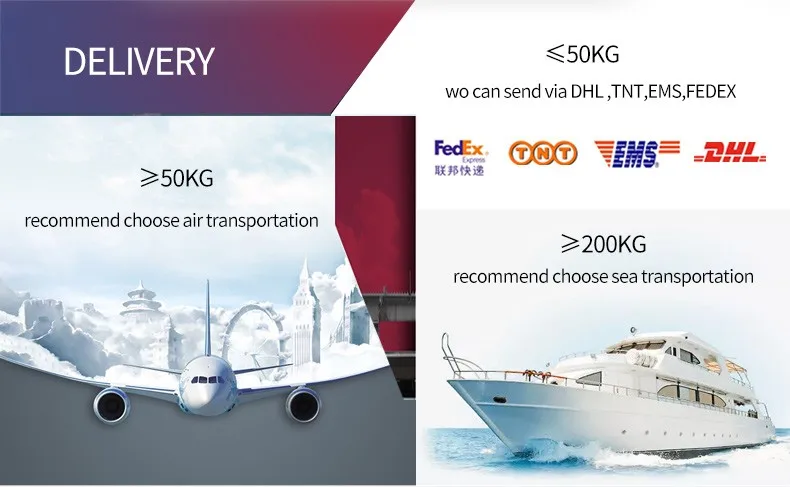 DELIVERY

≤50KG
wo can send via DHL ,TNT,EMS,FEDEX

FedEx Express 联邦快递 TNT EMS DHL

≥50KG
recommend choose air transportation

≥200KG
recommend choose sea transportation